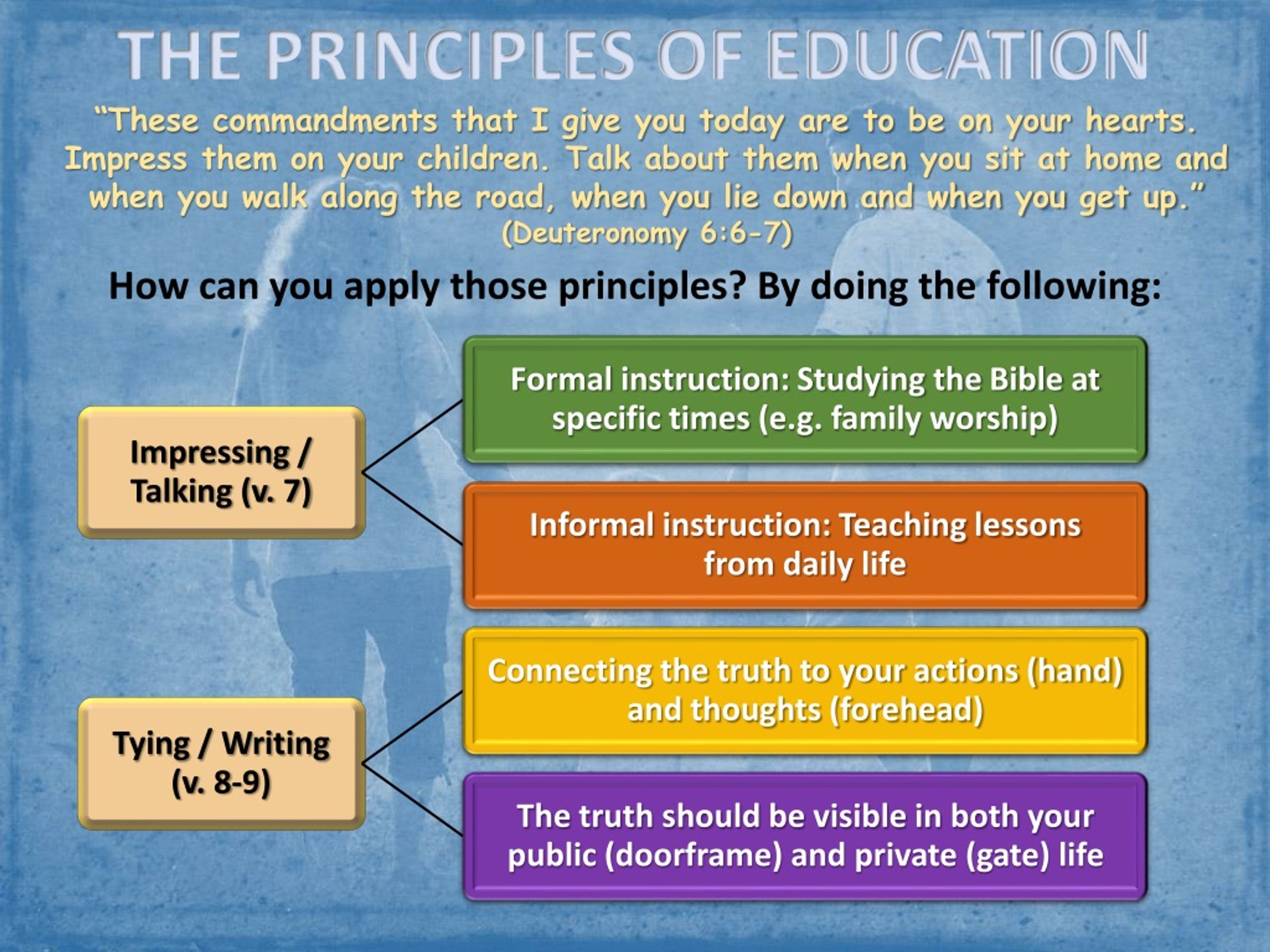 THE PRINCIPLES OF EDUCATION

"These commandments that I give you today are to be on your hearts. Impress them on your children. Talk about them when you sit at home and when you walk along the road, when you lie down and when you get up." (Deuteronomy 6:6-7)

How can you apply those principles? By doing the following:

Impressing / Talking (v. 7)

Formal instruction: Studying the Bible at specific times (e.g. family worship)

Informal instruction: Teaching lessons from daily life

Tying / Writing (v. 8-9)

Connecting the truth to your actions (hand) and thoughts (forehead)

The truth should be visible in both your public (doorframe) and private (gate) life